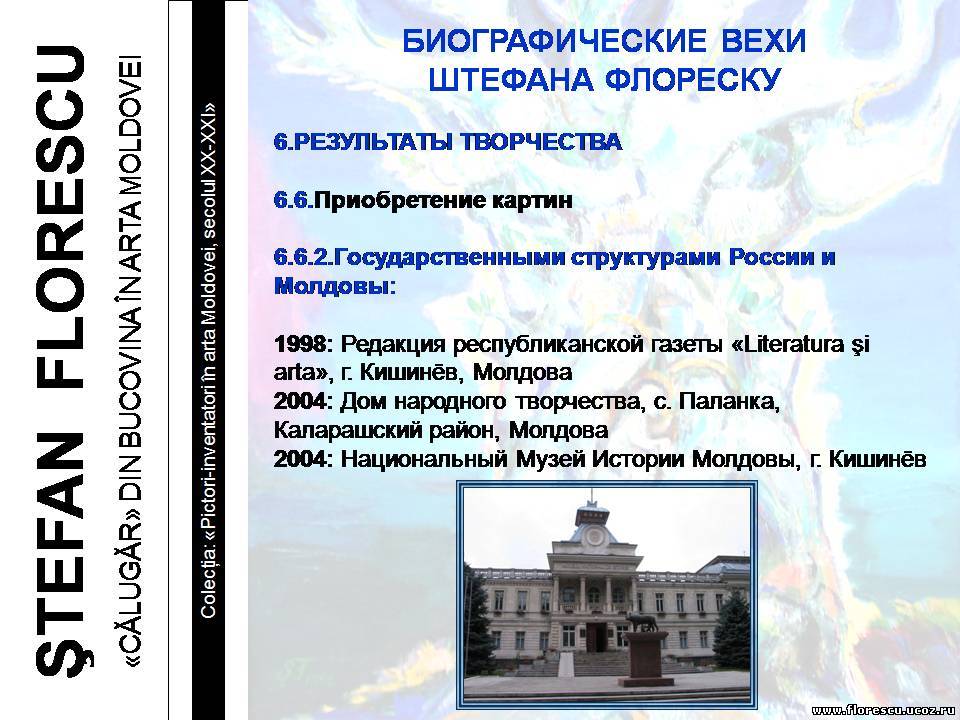 ŞTEFAN FLORESCU

«CĂLUGĂR» DIN BUCOVINA ÎN ARTA MOLDOVEI

Colecţia: «Pictori-inventatori în arta Moldovei, secolul XX-XXI»

БИОГРАФИЧЕСКИЕ ВЕХИ ШТЕФАНА ФЛОРЕСКУ

6.РЕЗУЛЬТАТЫ ТВОРЧЕСТВА

6.6.Приобретение картин

6.6.2.Государственными структурами России и Молдовы:

1998: Редакция республиканской газеты «Literatura şi arta», г. Кишинёв, Молдова
2004: Дом народного творчества, с. Паланка, Каларашский район, Молдова
2004: Национальный Музей Истории Молдовы, г. Кишинёв

www.florescu.ucoz.ru